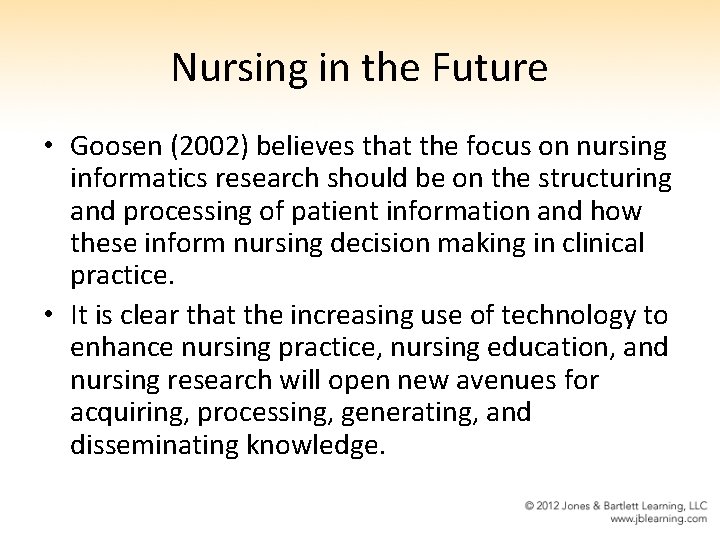 Nursing in the Future

• Goosen (2002) believes that the focus on nursing informatics research should be on the structuring and processing of patient information and how these inform nursing decision making in clinical practice.

• It is clear that the increasing use of technology to enhance nursing practice, nursing education, and nursing research will open new avenues for acquiring, processing, generating, and disseminating knowledge.

© 2012 Jones & Bartlett Learning, LLC
www.jblearning.com